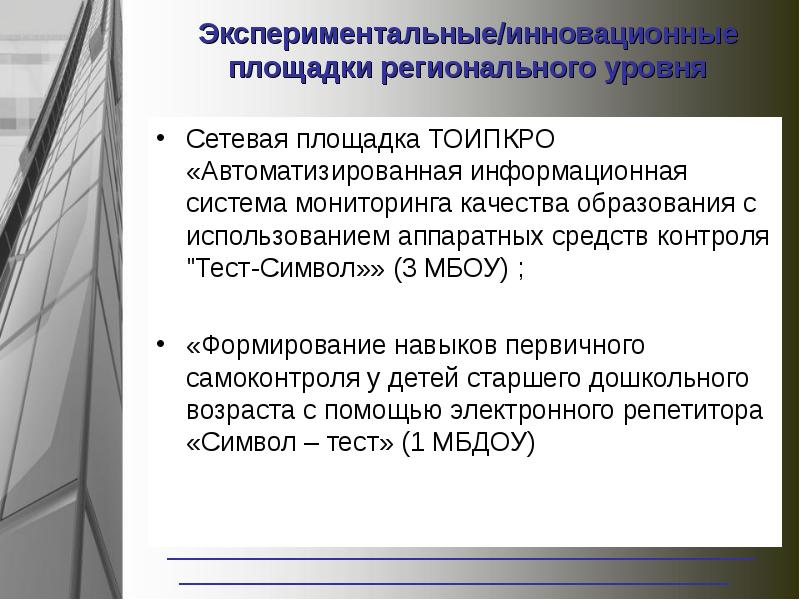 Экспериментальные/инновационные площадки регионального уровня

• Сетевая площадка ТОИПКРО «Автоматизированная информационная система мониторинга качества образования с использованием аппаратных средств контроля "Тест-Символ»» (3 МБОУ) ;

• «Формирование навыков первичного самоконтроля у детей старшего дошкольного возраста с помощью электронного репетитора «Символ – тест» (1 МБДОУ)